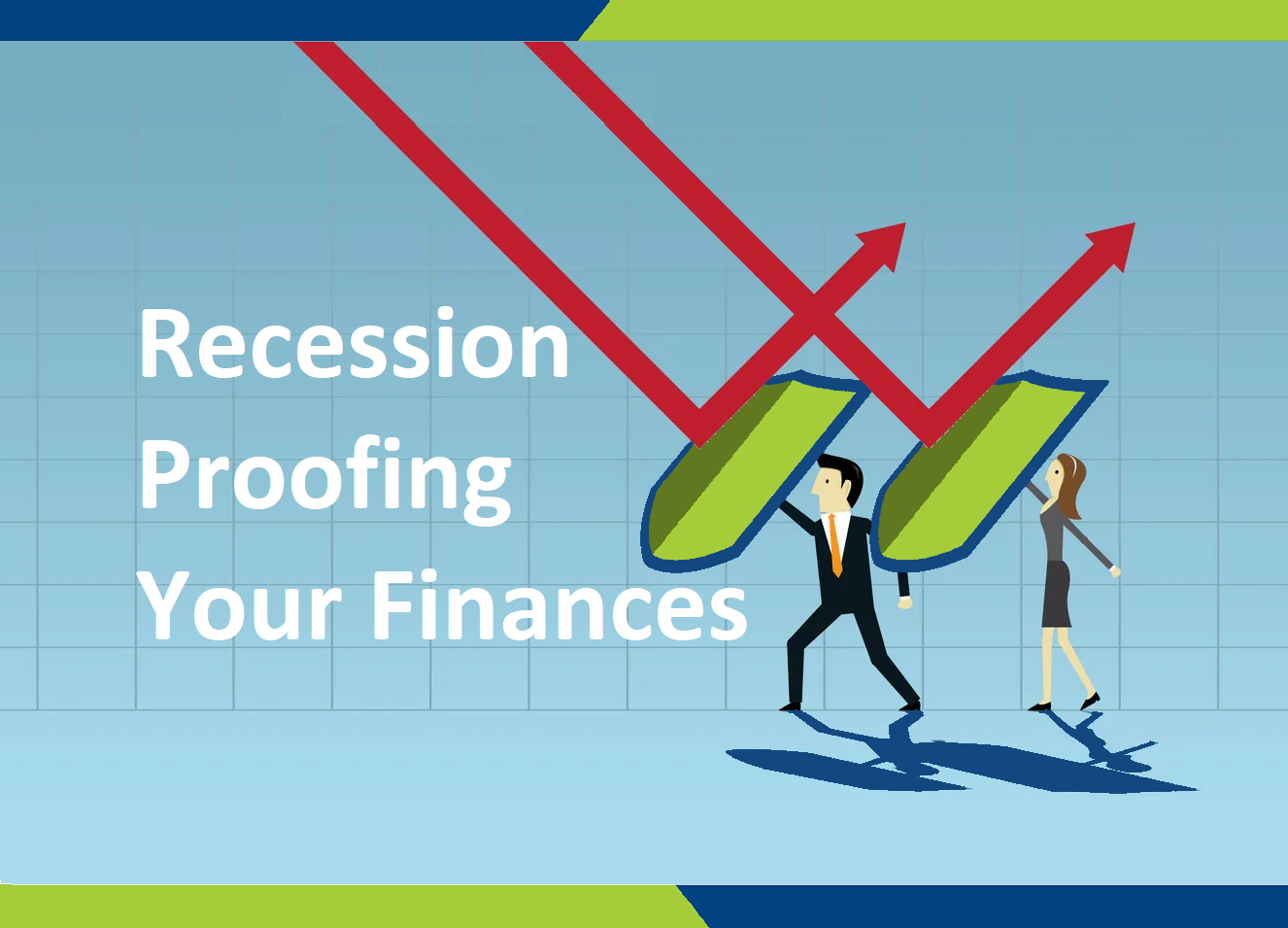 Recession
Proofing
Your Finances